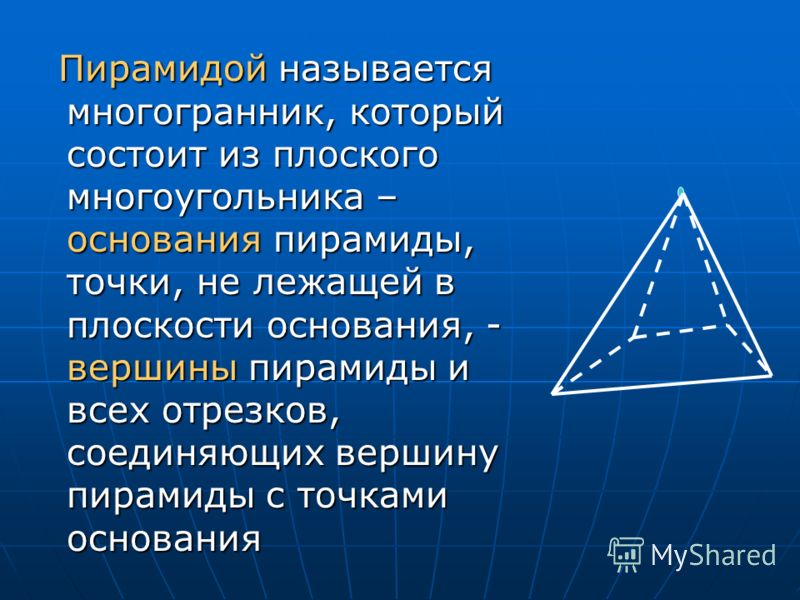 Пирамидой называется многогранник, который состоит из плоского многоугольника – основания пирамиды, точки, не лежащей в плоскости основания, - вершины пирамиды и всех отрезков, соединяющих вершину пирамиды с точками основания

MyShared